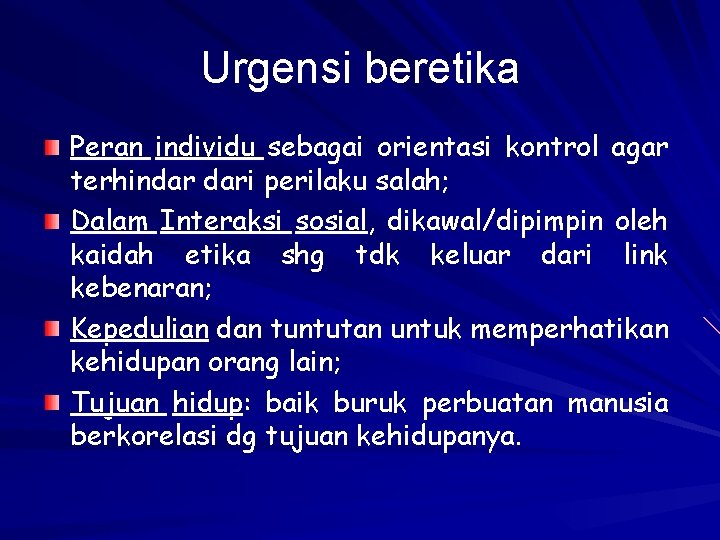 Urgensi beretika

Peran individu sebagai orientasi kontrol agar terhindar dari perilaku salah;

Dalam Interaksi sosial, dikawal/dipimpin oleh kaidah etika shg tdk keluar dari link kebenaran;

Kepedulian dan tuntutan untuk memperhatikan kehidupan orang lain;

Tujuan hidup: baik buruk perbuatan manusia berkorelasi dg tujuan kehidupanya.